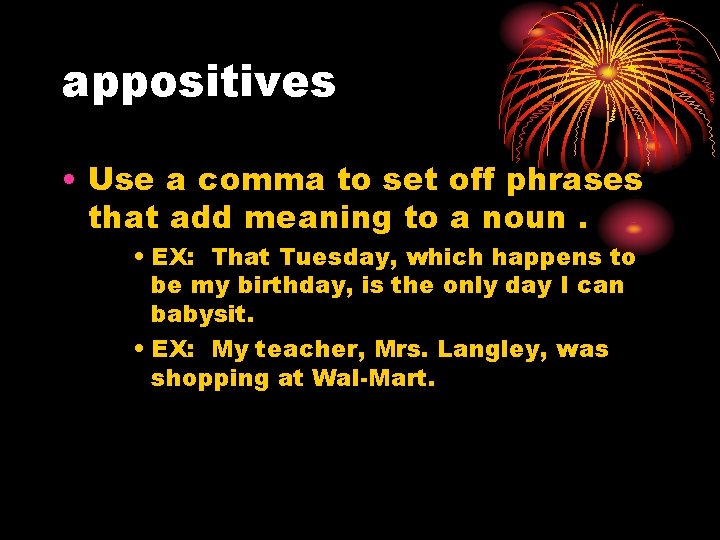 appositives

• Use a comma to set off phrases that add meaning to a noun .

• EX: That Tuesday, which happens to be my birthday, is the only day I can babysit.

• EX: My teacher, Mrs. Langley, was shopping at Wal-Mart.